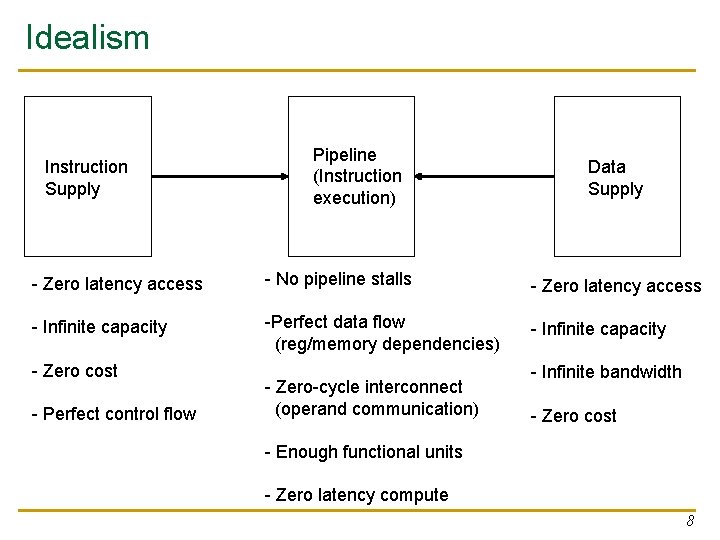 Idealism

Instruction Supply

Pipeline (Instruction execution)

Data Supply

- Zero latency access

- Infinite capacity

- Zero cost

- Perfect control flow

- No pipeline stalls

-Perfect data flow (reg/memory dependencies)

- Zero-cycle interconnect (operand communication)

- Enough functional units

- Zero latency compute

- Zero latency access

- Infinite capacity

- Infinite bandwidth

- Zero cost

8